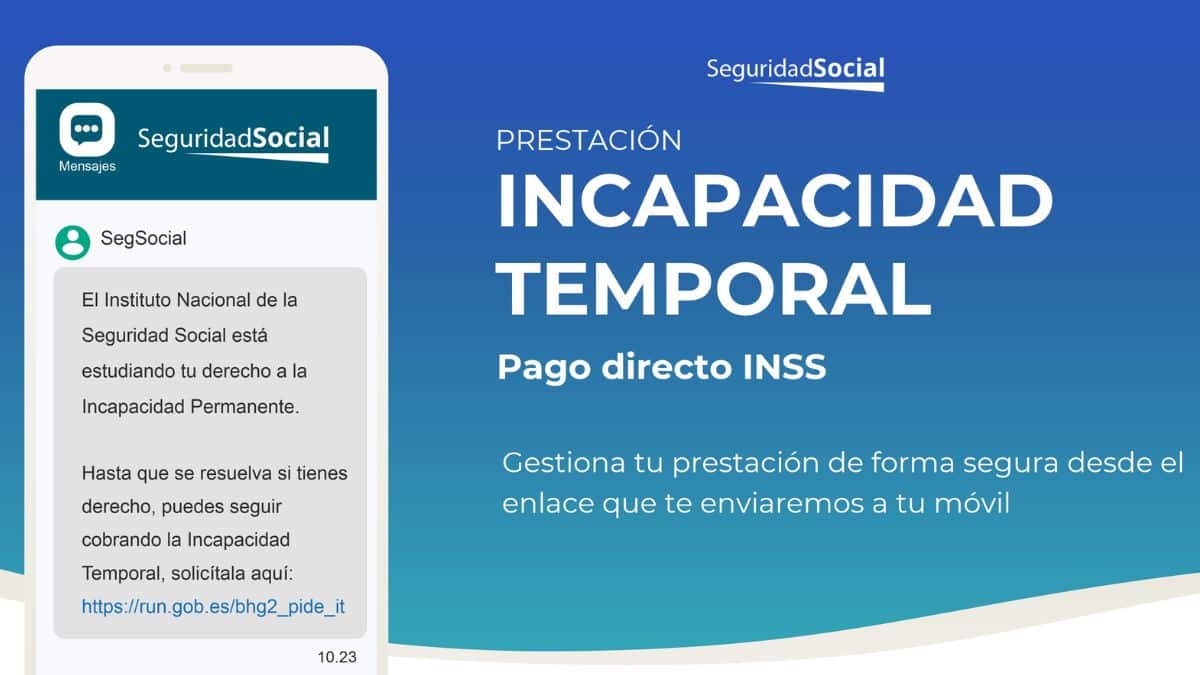 Mensajes

SeguridadSocial

SegSocial

El Instituto Nacional de la Seguridad Social está estudiando tu derecho a la Incapacidad Permanente.

Hasta que se resuelva si tienes derecho, puedes seguir cobrando la Incapacidad Temporal, solicítala aquí: https://run.gob.es/bhg2_pide_it

10.23

SeguridadSocial

PRESTACIÓN

INCAPACIDAD TEMPORAL

Pago directo INSS

Gestiona tu prestación de forma segura desde el enlace que te enviaremos a tu móvil